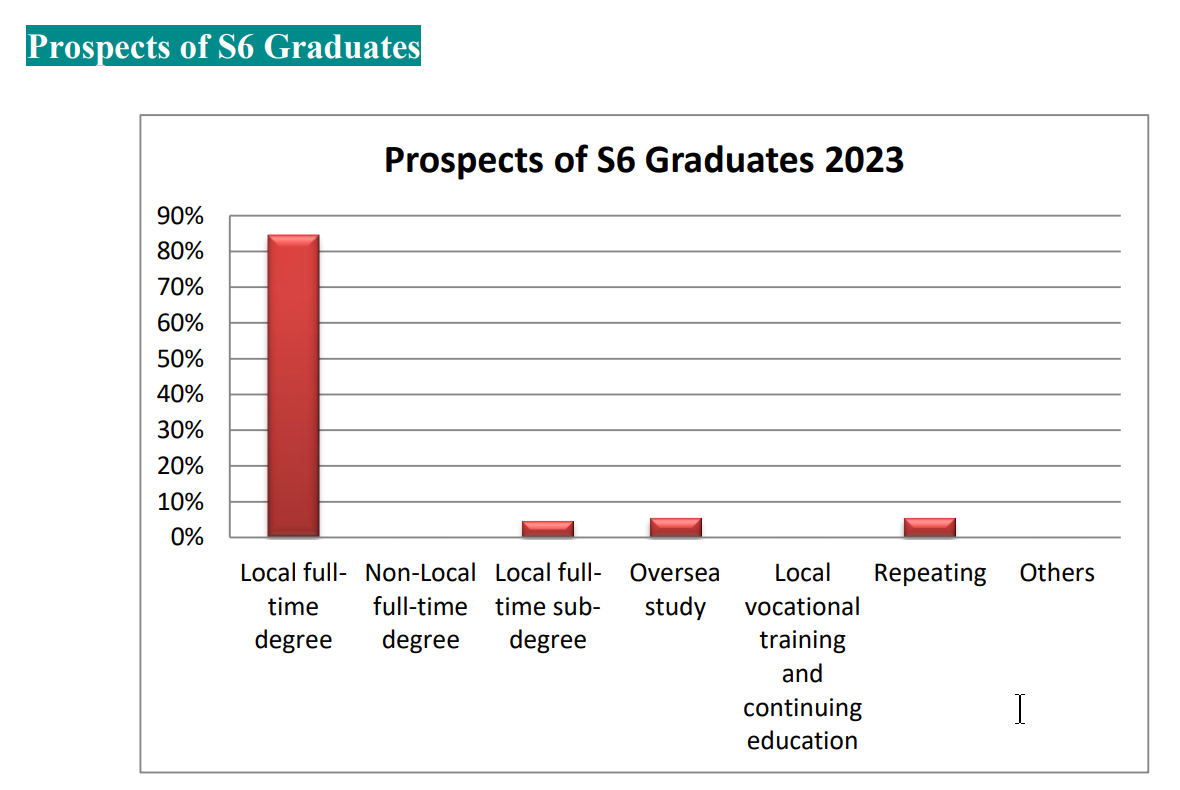 Prospects of S6 Graduates

Prospects of S6 Graduates 2023

90%
80%
70%
60%
50%
40%
30%
20%
10%
0%

Local full-time degree
Non-Local full-time degree
Local full-time sub-degree
Oversea study
Local vocational training and continuing education
Repeating
Others